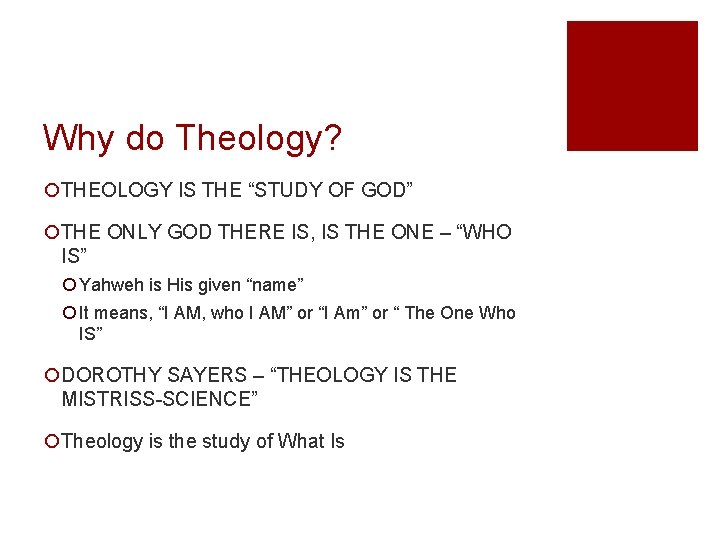 Why do Theology?

THEOLOGY IS THE “STUDY OF GOD”

THE ONLY GOD THERE IS, IS THE ONE – “WHO IS”

Yahweh is His given “name”

It means, “I AM, who I AM” or “I Am” or “ The One Who IS”

DOROTHY SAYERS – “THEOLOGY IS THE MISTRISS-SCIENCE”

Theology is the study of What Is